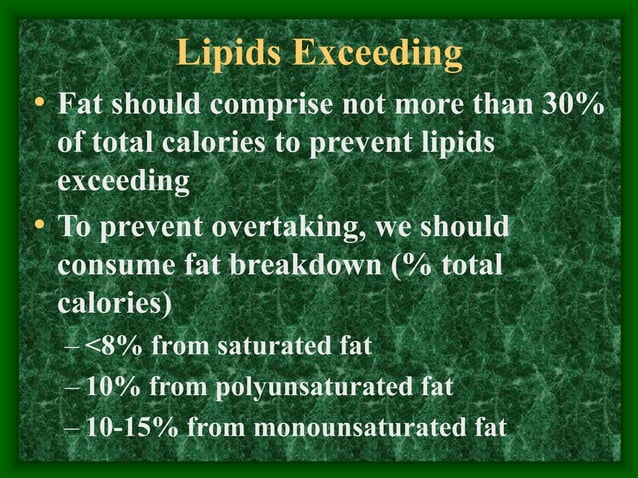 Lipids Exceeding

• Fat should comprise not more than 30% of total calories to prevent lipids exceeding

• To prevent overtaking, we should consume fat breakdown (% total calories)

– <8% from saturated fat

– 10% from polyunsaturated fat

– 10-15% from monounsaturated fat